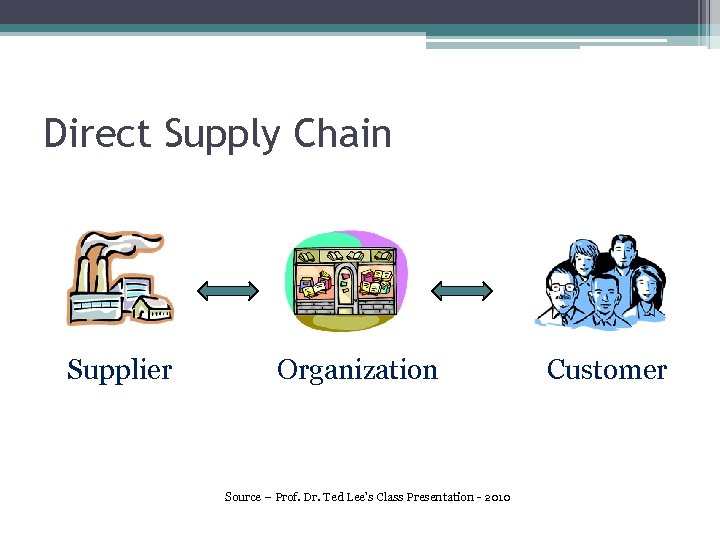 Direct Supply Chain

Supplier

Organization

Customer

Source – Prof. Dr. Ted Lee's Class Presentation - 2010